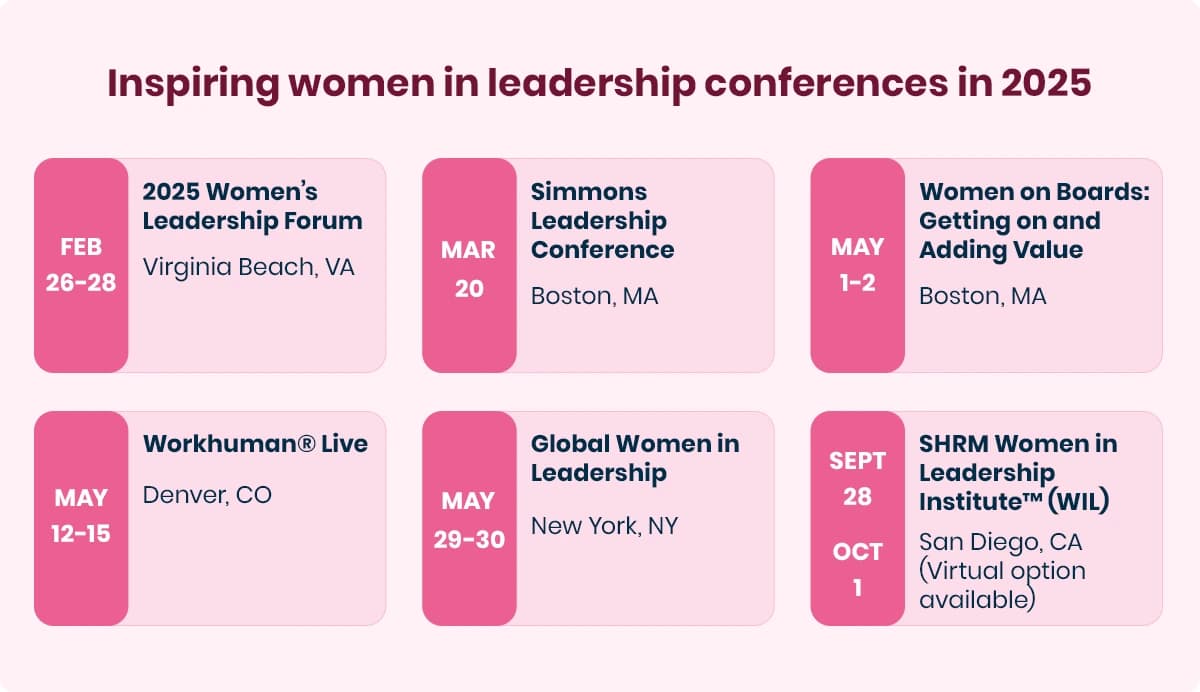 Inspiring women in leadership conferences in 2025

FEB 26-28

2025 Women's Leadership Forum

Virginia Beach, VA

MAR 20

Simmons Leadership Conference

Boston, MA

MAY 1-2

Women on Boards: Getting on and Adding Value

Boston, MA

MAY 12-15

Workhuman® Live

Denver, CO

MAY 29-30

Global Women in Leadership

New York, NY

SEPT 28 OCT 1

SHRM Women in Leadership Institute™ (WIL)

San Diego, CA (Virtual option available)